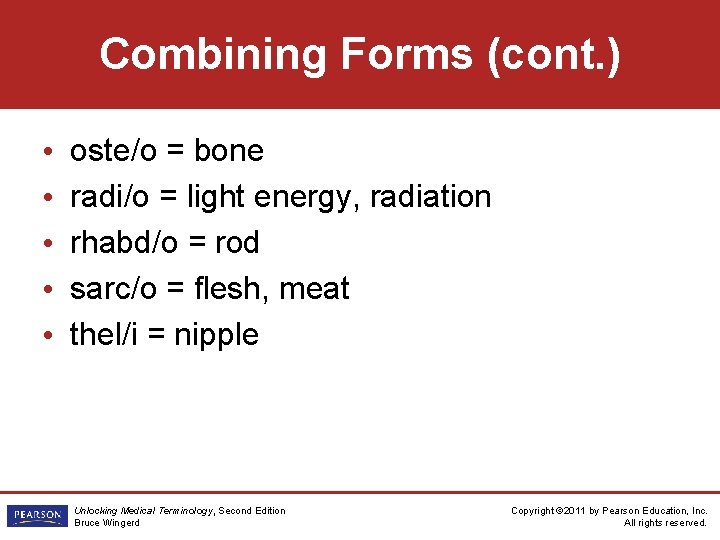 Combining Forms (cont.)

• oste/o = bone
• radi/o = light energy, radiation
• rhabd/o = rod
• sarc/o = flesh, meat
• thel/i = nipple

PEARSON

Unlocking Medical Terminology, Second Edition
Bruce Wingerd

Copyright ©2011 by Pearson Education, Inc.
All rights reserved.